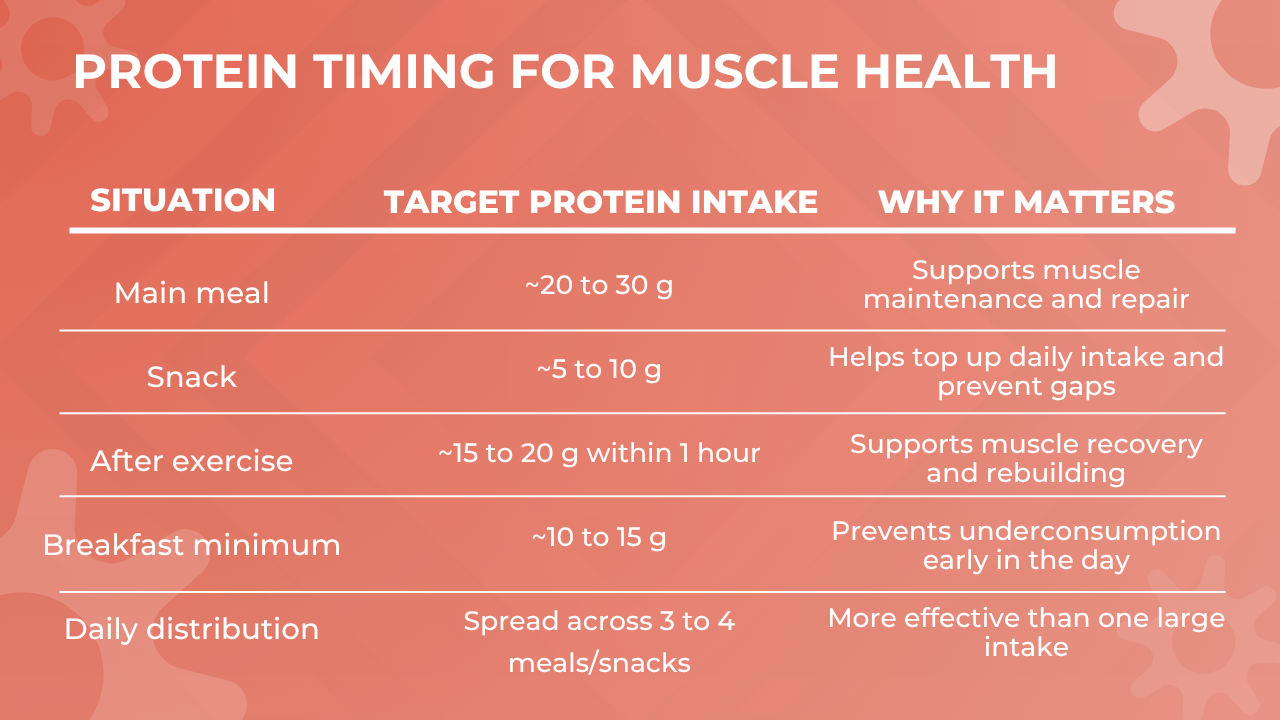 PROTEIN TIMING FOR MUSCLE HEALTH

| SITUATION | TARGET PROTEIN INTAKE | WHY IT MATTERS |
|---|---|---|
| Main meal | ~20 to 30 g | Supports muscle maintenance and repair |
| Snack | ~5 to 10 g | Helps top up daily intake and prevent gaps |
| After exercise | ~15 to 20 g within 1 hour | Supports muscle recovery and rebuilding |
| Breakfast minimum | ~10 to 15 g | Prevents underconsumption early in the day |
| Daily distribution | Spread across 3 to 4 meals/snacks | More effective than one large intake |